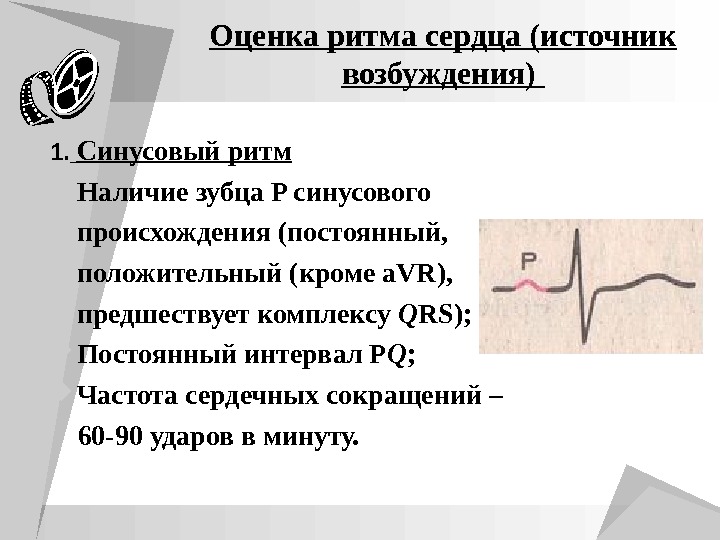 Оценка ритма сердца (источник возбуждения)

1. Синусовый ритм

Наличие зубца P синусового происхождения (постоянный, положительный (кроме aVR), предшествует комплексу QRS);

Постоянный интервал PQ;

Частота сердечных сокращений – 60-90 ударов в минуту.

P